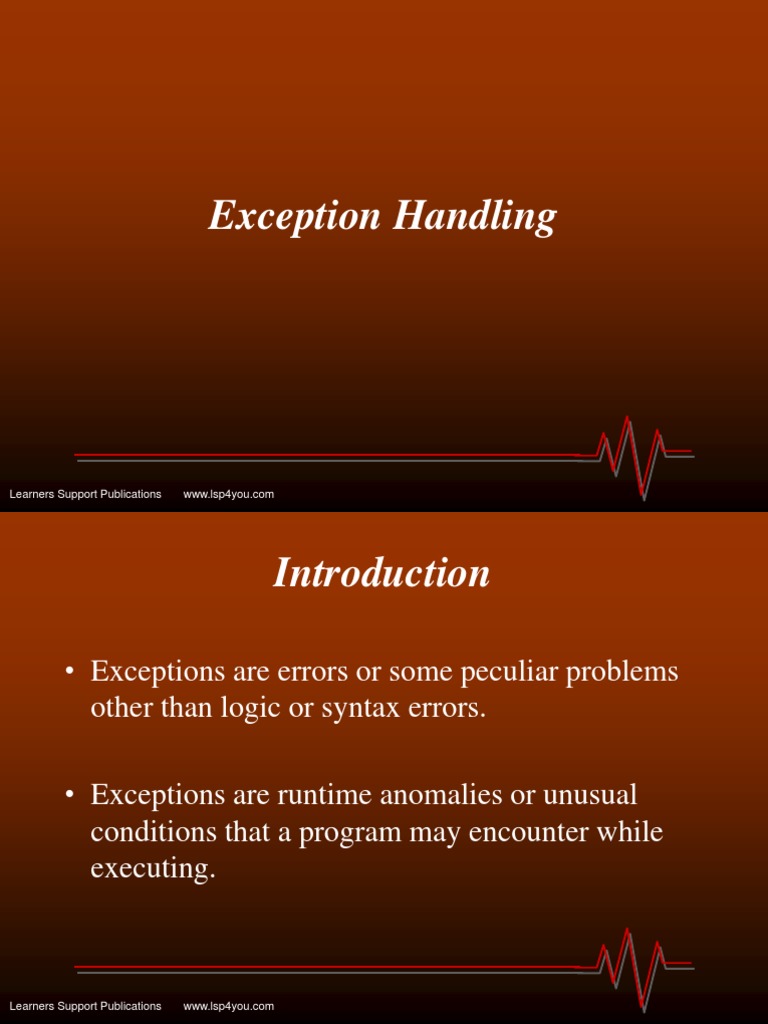 Exception Handling

Learners Support Publications www.lsp4you.com

Introduction

• Exceptions are errors or some peculiar problems other than logic or syntax errors.

• Exceptions are runtime anomalies or unusual conditions that a program may encounter while executing.

Learners Support Publications www.lsp4you.com